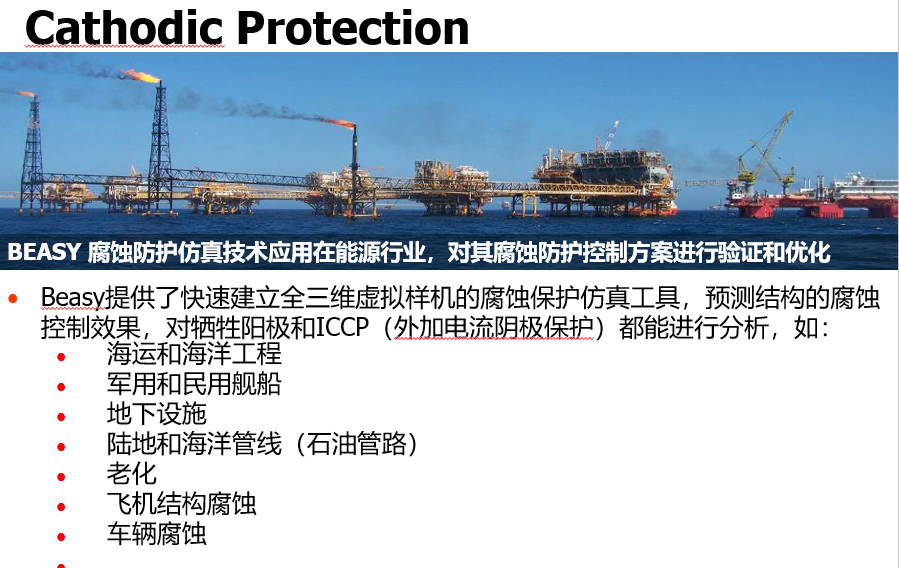 Cathodic Protection

BEASY 腐蚀防护仿真技术应用在能源行业，对其腐蚀防护控制方案进行验证和优化

• Beasy提供了快速建立全三维虚拟样机的腐蚀保护仿真工具，预测结构的腐蚀控制效果，对牺牲阳极和ICCP（外加电流阴极保护）都能进行分析，如：
  • 海运和海洋工程
  • 军用和民用舰船
  • 地下设施
  • 陆地和海洋管线（石油管路）
  • 老化
  • 飞机结构腐蚀
  • 车辆腐蚀
  •